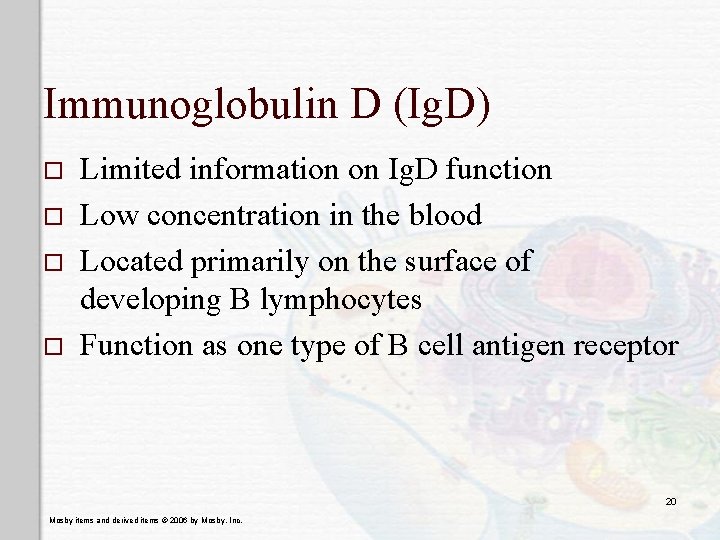 Immunoglobulin D (IgD)

□ Limited information on IgD function
□ Low concentration in the blood
□ Located primarily on the surface of developing B lymphocytes
□ Function as one type of B cell antigen receptor

20

Mosby items and derived items © 2006 by Mosby, Inc.